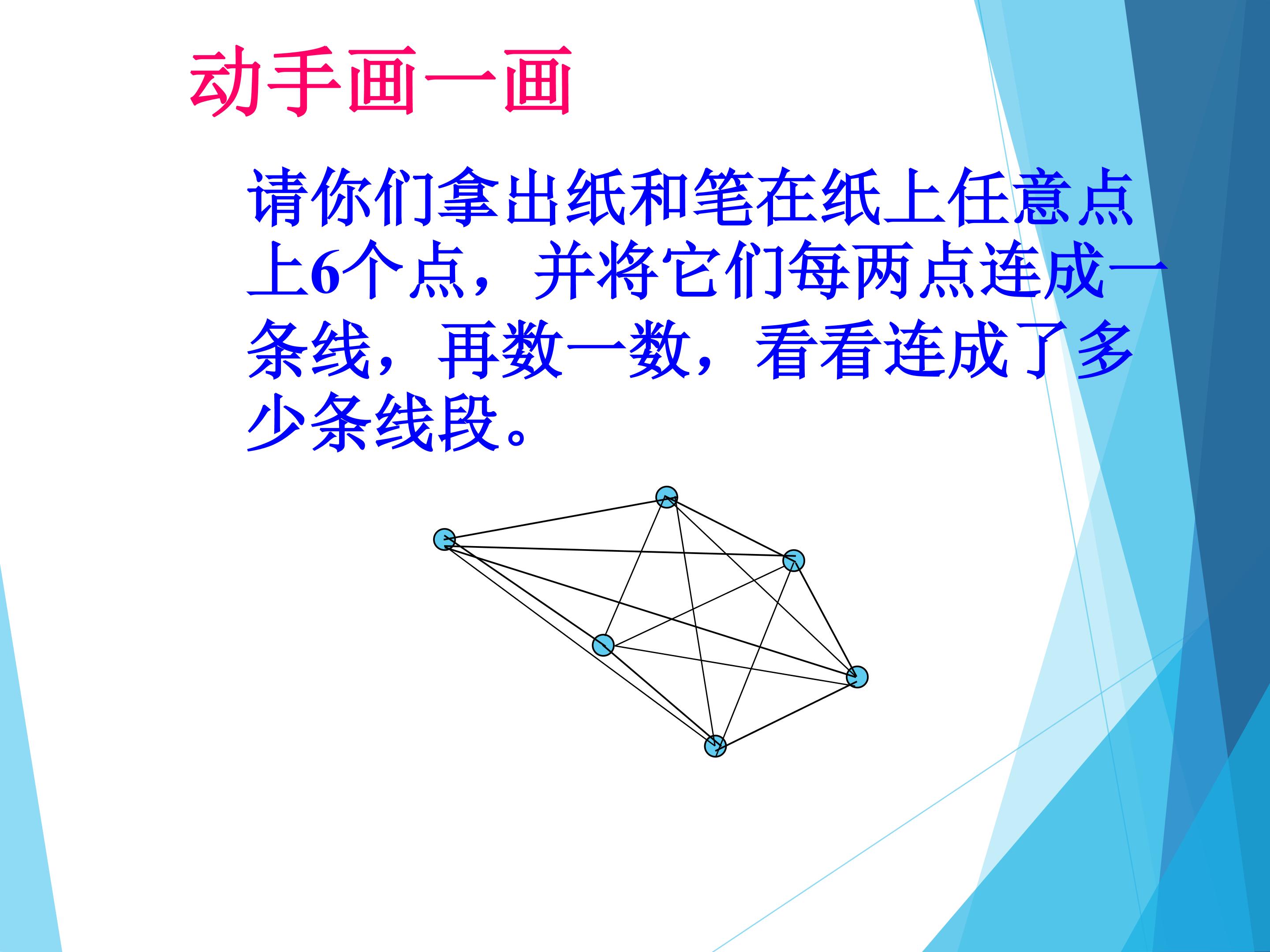 动手画一画

请你们拿出纸和笔在纸上任意点上6个点，并将它们每两点连成一条线，再数一数，看看连成了多少条线段。